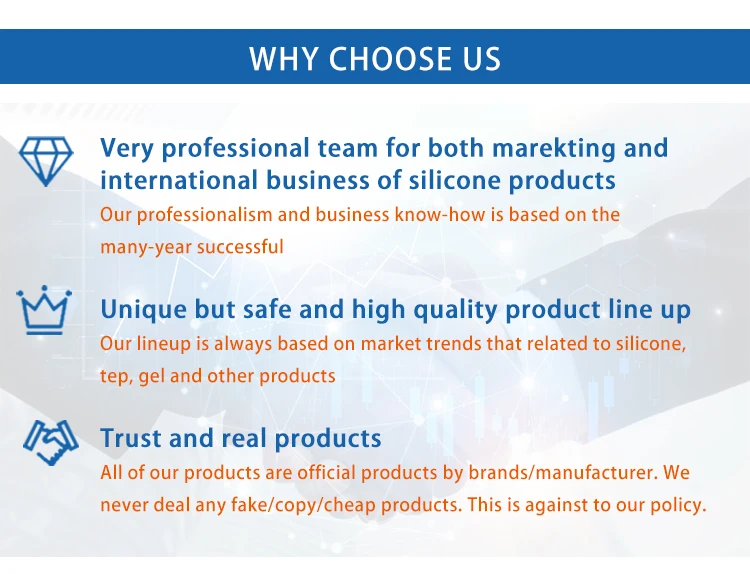 WHY CHOOSE US

Very professional team for both marekting and international business of silicone products
Our professionalism and business know-how is based on the many-year successful

Unique but safe and high quality product line up
Our lineup is always based on market trends that related to silicone, tep, gel and other products

Trust and real products
All of our products are official products by brands/manufacturer. We never deal any fake/copy/cheap products. This is against to our policy.